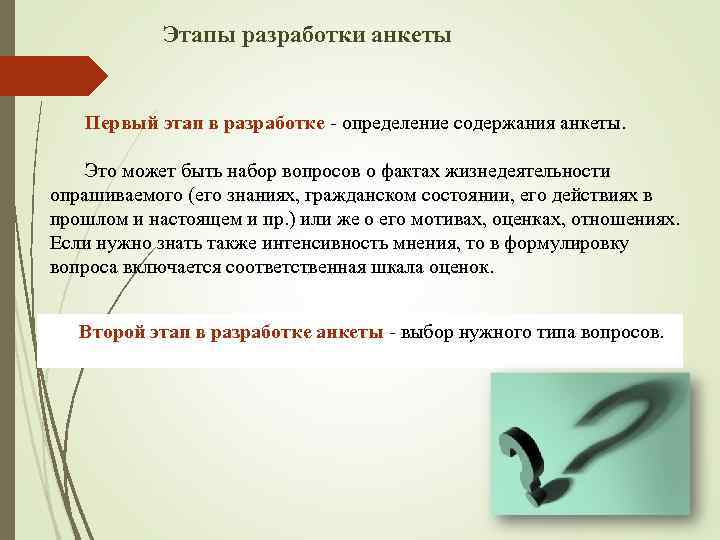 Этапы разработки анкеты

Первый этап в разработке - определение содержания анкеты.

Это может быть набор вопросов о фактах жизнедеятельности опрашиваемого (его знаниях, гражданском состоянии, его действиях в прошлом и настоящем и пр.) или же о его мотивах, оценках, отношениях. Если нужно знать также интенсивность мнения, то в формулировку вопроса включается соответственная шкала оценок.

Второй этап в разработке анкеты - выбор нужного типа вопросов.